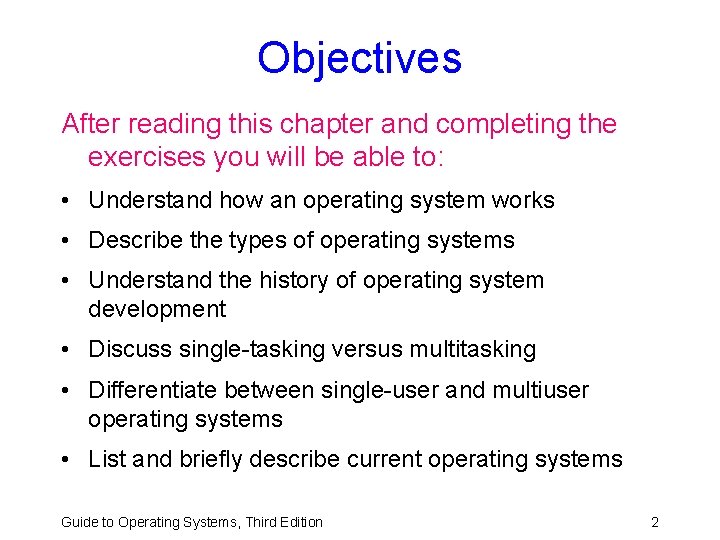 Objectives

After reading this chapter and completing the exercises you will be able to:

• Understand how an operating system works
• Describe the types of operating systems
• Understand the history of operating system development
• Discuss single-tasking versus multitasking
• Differentiate between single-user and multiuser operating systems
• List and briefly describe current operating systems

Guide to Operating Systems, Third Edition

2